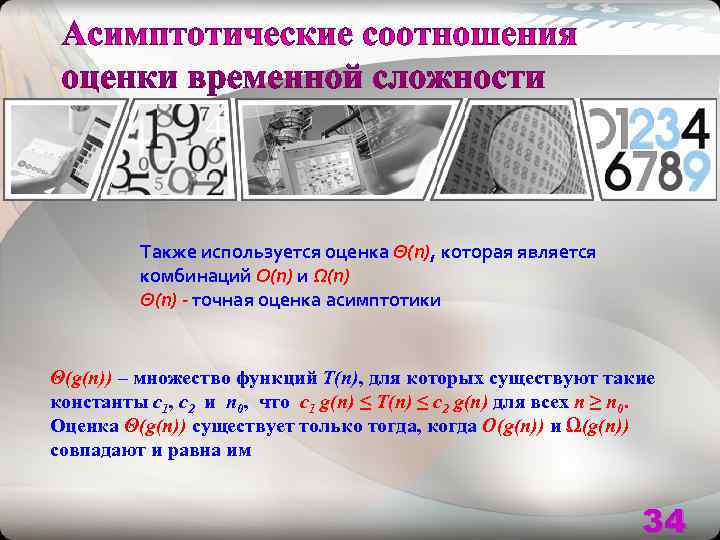 Асимптотические соотношения оценки временной сложности

01234
6789

Также используется оценка $\Theta(n)$, которая является комбинаций $O(n)$ и $\Omega(n)$
$\Theta(n)$ - точная оценка асимптотики

$\Theta(g(n))$ – множество функций $T(n)$, для которых существуют такие константы $c_1$, $c_2$ и $n_0$, что $c_1 g(n) \leq T(n) \leq c_2 g(n)$ для всех $n \geq n_0$. Оценка $\Theta(g(n))$ существует только тогда, когда $O(g(n))$ и $\Omega(g(n))$ совпадают и равна им

34